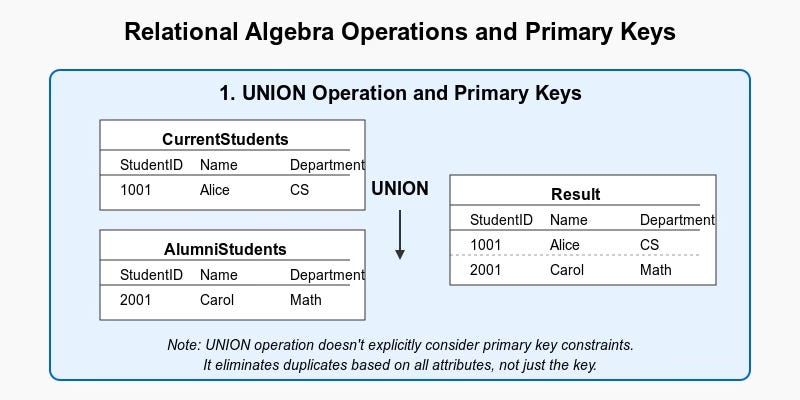 Relational Algebra Operations and Primary Keys

1. UNION Operation and Primary Keys

CurrentStudents

| StudentID | Name | Department |
|---|---|---|
| 1001 | Alice | CS |

AlumniStudents

| StudentID | Name | Department |
|---|---|---|
| 2001 | Carol | Math |

UNION

Result

| StudentID | Name | Department |
|---|---|---|
| 1001 | Alice | CS |
| 2001 | Carol | Math |

Note: UNION operation doesn't explicitly consider primary key constraints. It eliminates duplicates based on all attributes, not just the key.